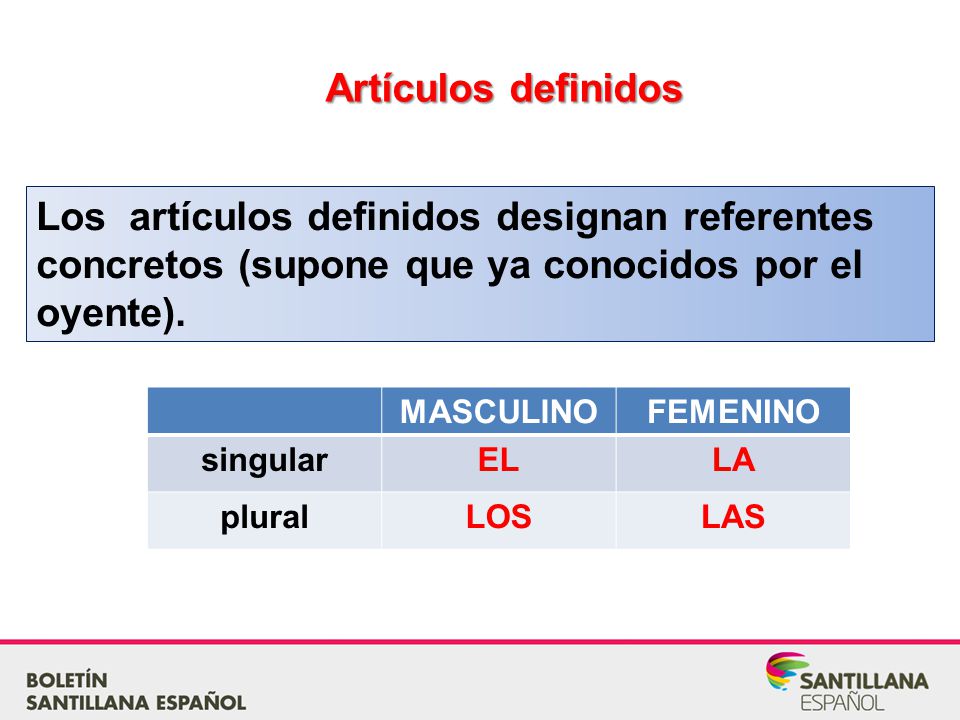 Artículos definidos

Los artículos definidos designan referentes concretos (supone que ya conocidos por el oyente).

| | MASCULINO | FEMENINO |
|---|---|---|
| singular | EL | LA |
| plural | LOS | LAS |

BOLETÍN
SANTILLANA ESPAÑOL

SANTILLANA
ESPAÑOL